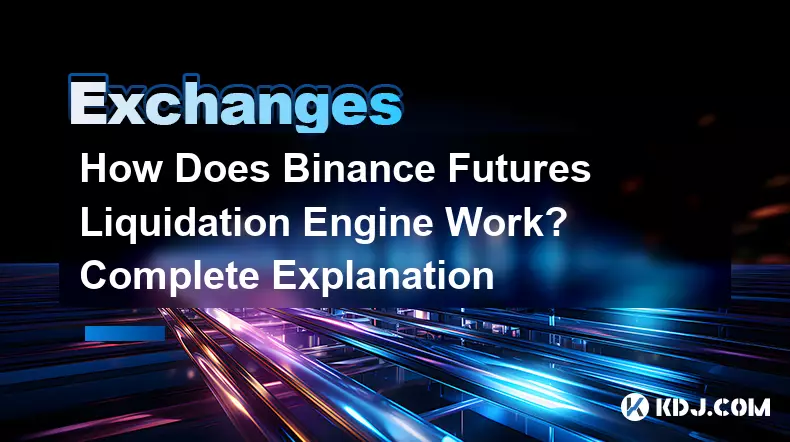 Exchanges

How Does Binance Futures Liquidation Engine Work? Complete Explanation

KDJ.COM